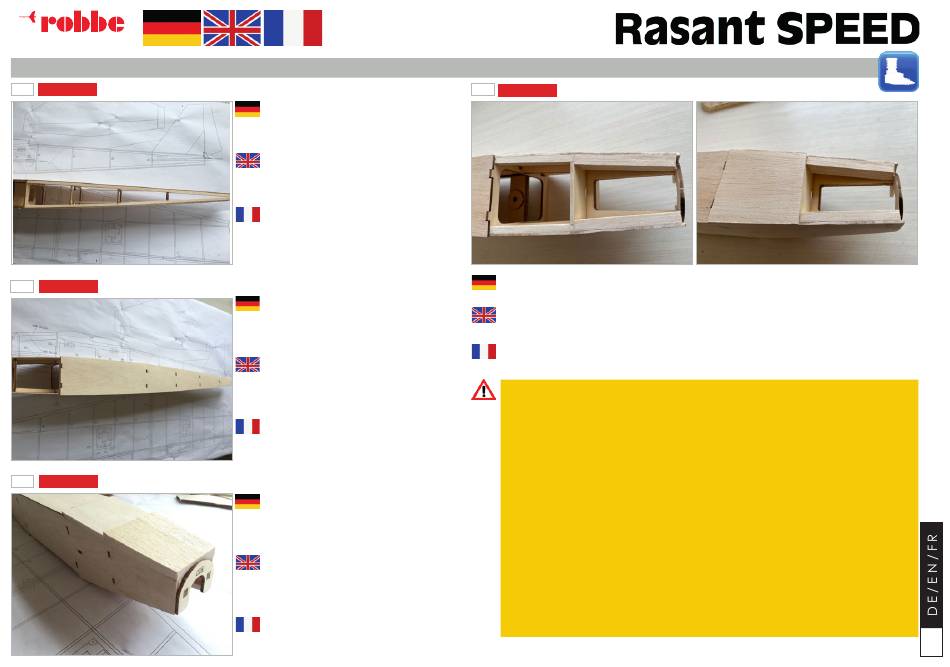 robbe

Rasant SPEED

DE/EN/FR